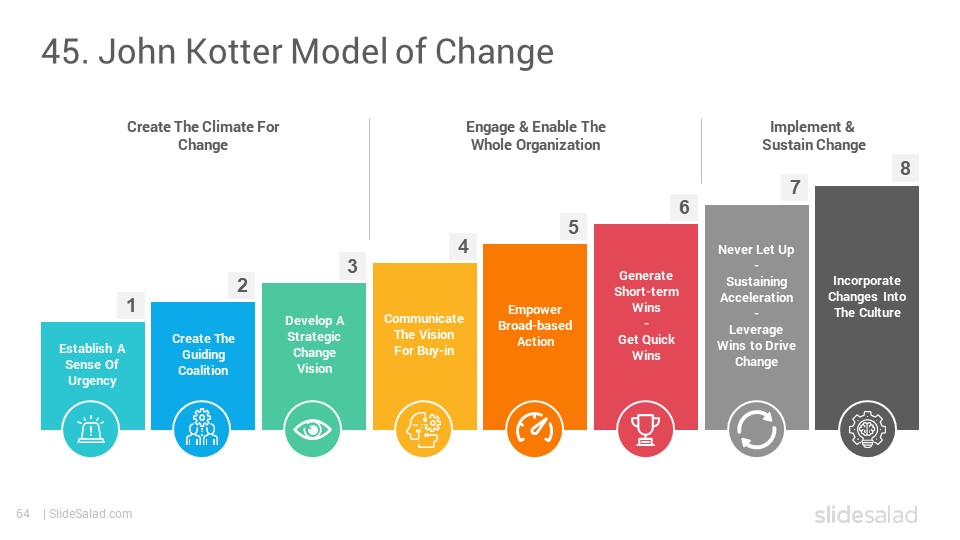 45. John Kotter Model of Change

Create The Climate For Change

Engage & Enable The Whole Organization

Implement & Sustain Change

1
Establish A Sense Of Urgency

2
Create The Guiding Coalition

3
Develop A Strategic Change Vision

4
Communicate The Vision For Buy-in

5
Empower Broad-based Action

6
Generate Short-term Wins
-
Get Quick Wins

7
Never Let Up
-
Sustaining Acceleration
-
Leverage Wins to Drive Change

8
Incorporate Changes Into The Culture

64 | SlideSalad.com

slidesalad